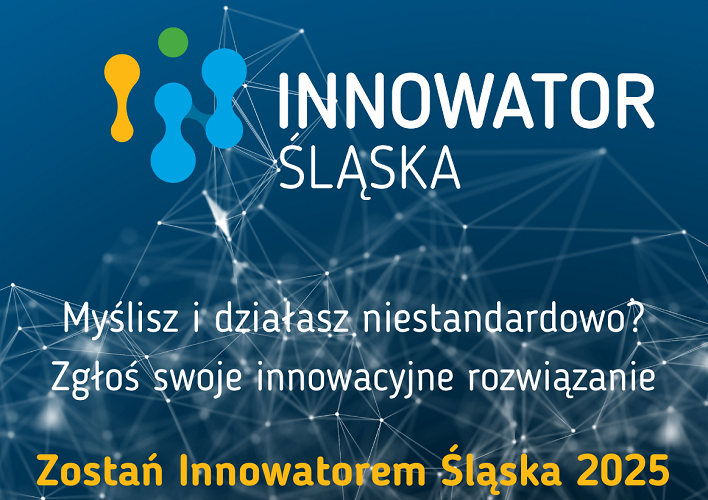 INNOWATOR
ŚLĄSKA

Myślisz i działasz niestandardowo?
Zgłoś swoje innowacyjne rozwiązanie

Zostań Innowatorem Śląska 2025